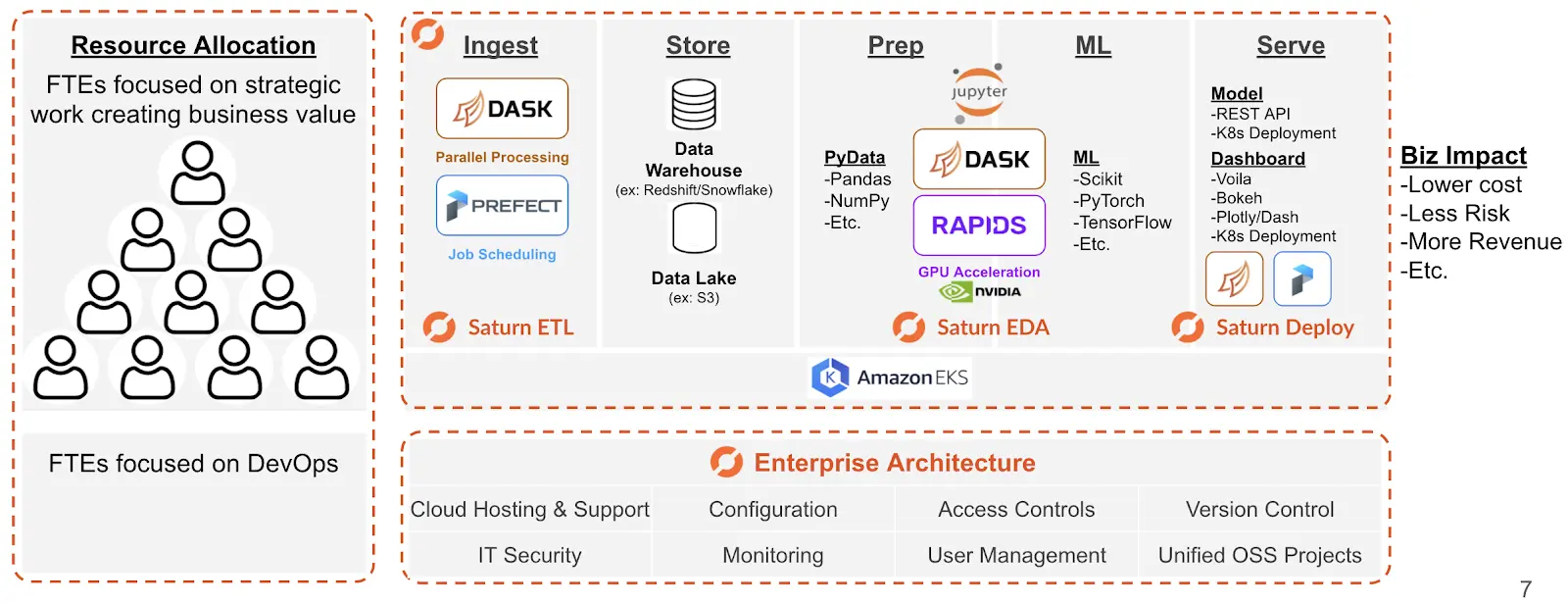 Resource Allocation

FTEs focused on strategic work creating business value

FTEs focused on DevOps

Ingest

DASK

Parallel Processing

PREFECT

Job Scheduling

Saturn ETL

Store

Data Warehouse
(ex: Redshift/Snowflake)

Data Lake
(ex: S3)

Prep

jupyter

PyData
-Pandas
-NumPy
-Etc.

DASK

RAPIDS

GPU Acceleration

NVIDIA

Saturn EDA

ML

ML
-Scikit
-PyTorch
-TensorFlow
-Etc.

Serve

Model
-REST API
-K8s Deployment

Dashboard
-Voila
-Bokeh
-Plotly/Dash
-K8s Deployment

Saturn Deploy

Amazon EKS

Biz Impact
-Lower cost
-Less Risk
-More Revenue
-Etc.

Enterprise Architecture

| Cloud Hosting & Support | Configuration | Access Controls | Version Control |
|---|---|---|---|
| IT Security | Monitoring | User Management | Unified OSS Projects |

7